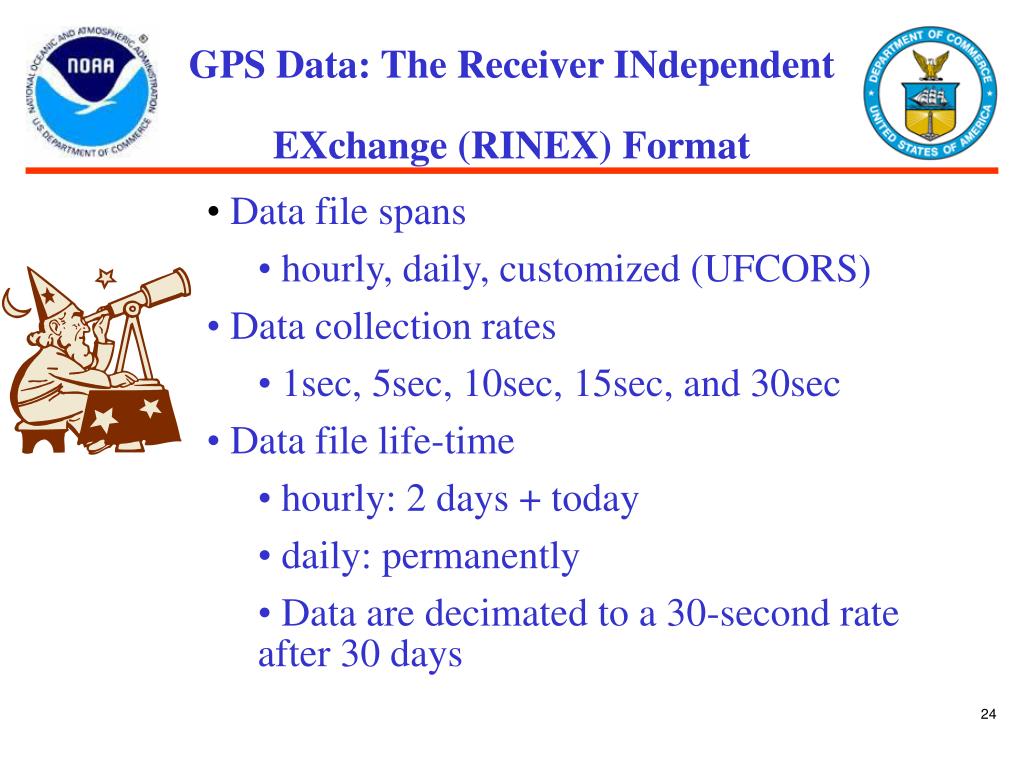 NATIONAL OCEANIC AND ATMOSPHERIC ADMINISTRATION
NOAA
U.S. DEPARTMENT OF COMMERCE

GPS Data: The Receiver INdependent EXchange (RINEX) Format

DEPARTMENT OF COMMERCE
UNITED STATES OF AMERICA

• Data file spans
• hourly, daily, customized (UFCORS)
• Data collection rates
• 1sec, 5sec, 10sec, 15sec, and 30sec
• Data file life-time
• hourly: 2 days + today
• daily: permanently
• Data are decimated to a 30-second rate after 30 days

24